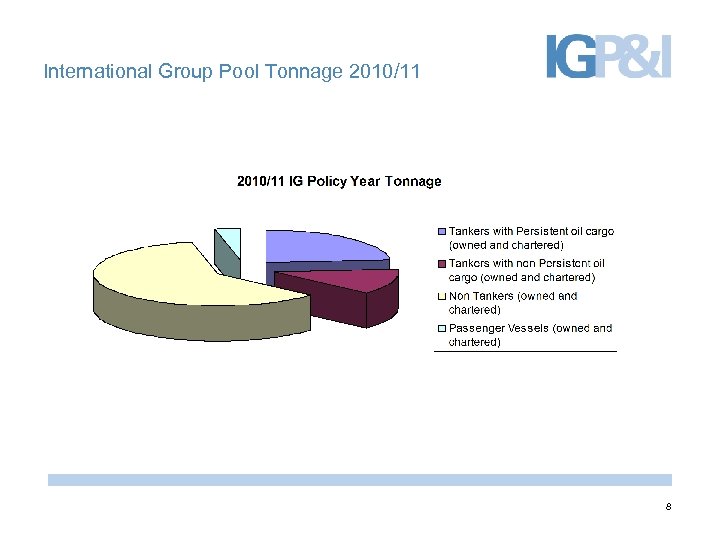 International Group Pool Tonnage 2010/11

IGP&I

2010/11 IG Policy Year Tonnage

Tankers with Persistent oil cargo (owned and chartered)
Tankers with non Persistent oil cargo (owned and chartered)
Non Tankers (owned and chartered)
Passenger Vessels (owned and chartered)

8